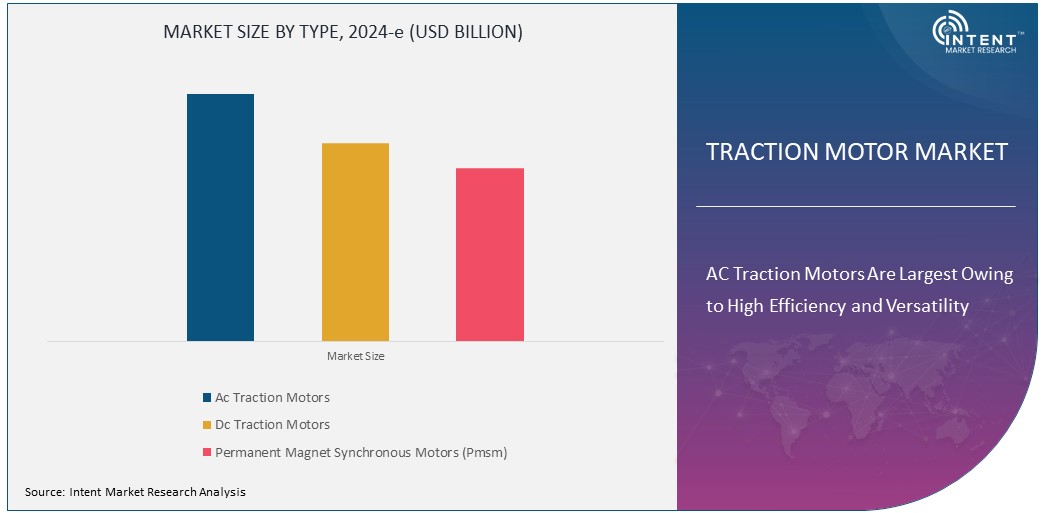 MARKET SIZE BY TYPE, 2024-e (USD BILLION)

Market Size

Ac Traction Motors
Dc Traction Motors
Permanent Magnet Synchronous Motors (Pmsm)

Source: Intent Market Research Analysis

INTENT™
MARKET RESEARCH

TRACTION MOTOR MARKET

AC Traction Motors Are Largest Owing to High Efficiency and Versatility